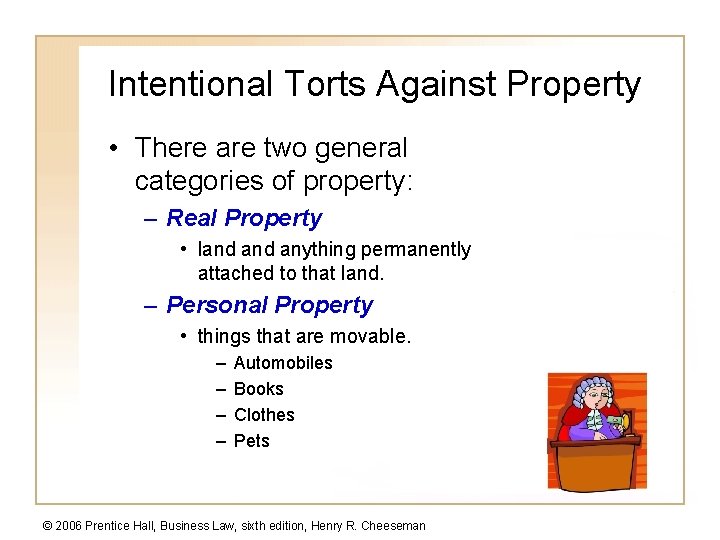 Intentional Torts Against Property

• There are two general categories of property:
  – Real Property
    • land and anything permanently attached to that land.
  – Personal Property
    • things that are movable.
      – Automobiles
      – Books
      – Clothes
      – Pets

© 2006 Prentice Hall, Business Law, sixth edition, Henry R. Cheeseman